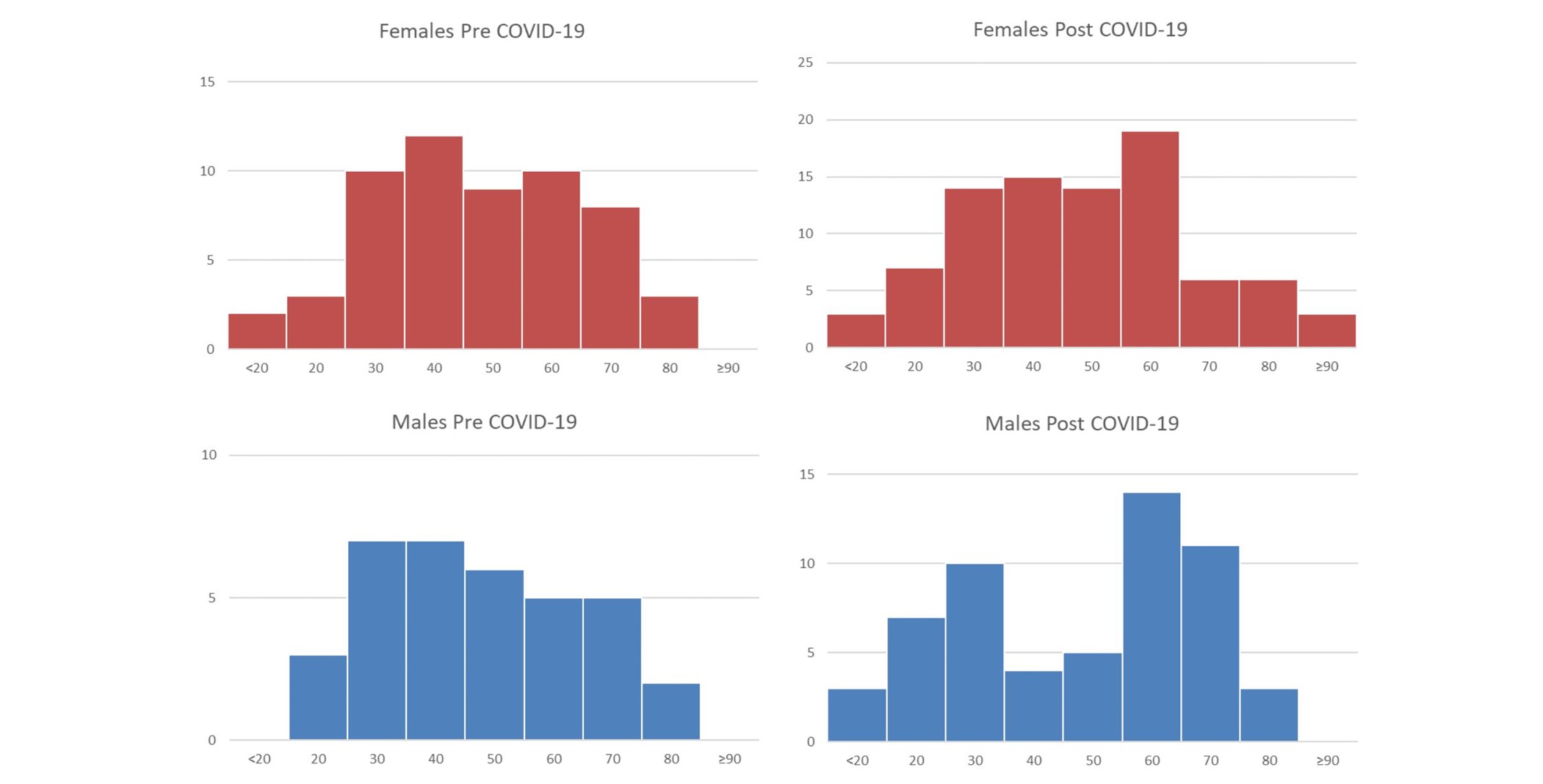 Females Pre COVID-19

15
10
5
0

<20 20 30 40 50 60 70 80 ≥90

Females Post COVID-19

25
20
15
10
5
0

<20 20 30 40 50 60 70 80 ≥90

Males Pre COVID-19

10
5
0

<20 20 30 40 50 60 70 80 ≥90

Males Post COVID-19

15
10
5
0

<20 20 30 40 50 60 70 80 ≥90